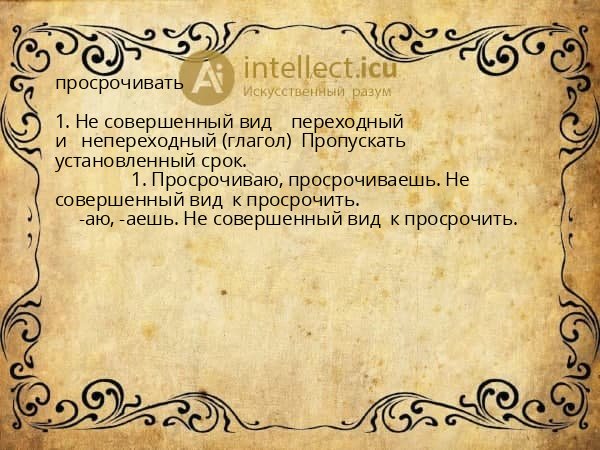 Ai intellect.icu
Искусственный разум

просрочивать

1. Не совершенный вид переходный и непереходный (глагол) Пропускать установленный срок.
1. Просрочиваю, просрочиваешь. Не совершенный вид к просрочить.
-аю, -аешь. Не совершенный вид к просрочить.